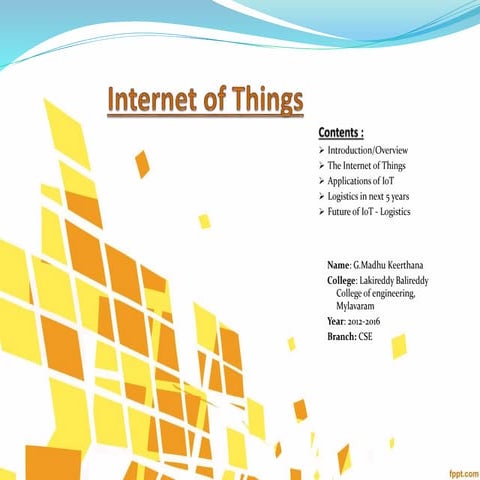 Internet of Things

Contents :
➢ Introduction/Overview
➢ The Internet of Things
➢ Applications of IoT
➢ Logistics in next 5 years
➢ Future of IoT - Logistics

Name: G.Madhu Keerthana
College: Lakireddy Balireddy College of engineering, Mylavaram
Year: 2012-2016
Branch: CSE

fppt.com